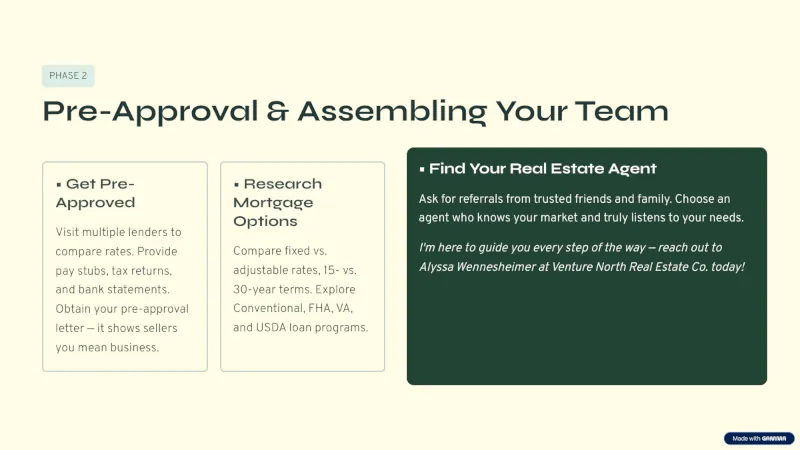 PHASE 2

Pre-Approval & Assembling Your Team

▪ Get Pre-Approved

Visit multiple lenders to compare rates. Provide pay stubs, tax returns, and bank statements. Obtain your pre-approval letter — it shows sellers you mean business.

▪ Research Mortgage Options

Compare fixed vs. adjustable rates, 15- vs. 30-year terms. Explore Conventional, FHA, VA, and USDA loan programs.

▪ Find Your Real Estate Agent

Ask for referrals from trusted friends and family. Choose an agent who knows your market and truly listens to your needs.

I'm here to guide you every step of the way — reach out to Alyssa Wennesheimer at Venture North Real Estate Co. today!

Made with GAMMA